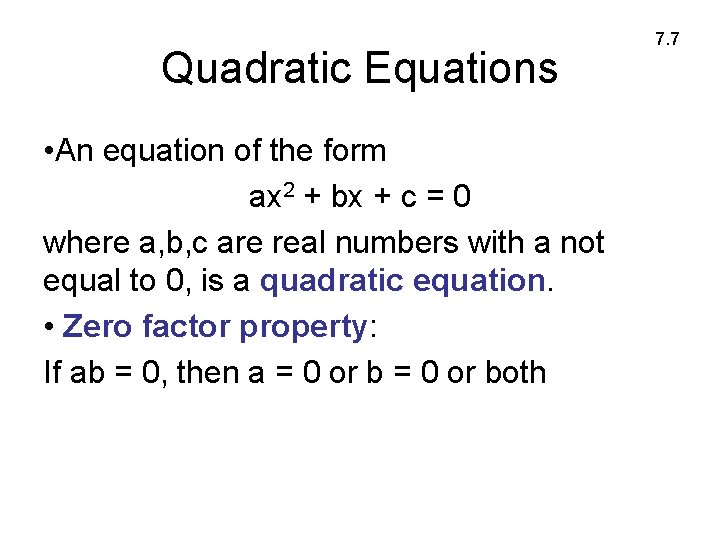 7.7

Quadratic Equations

•An equation of the form

$ax^2 + bx + c = 0$

where a,b,c are real numbers with a not equal to 0, is a quadratic equation.

• Zero factor property:

If ab = 0, then a = 0 or b = 0 or both